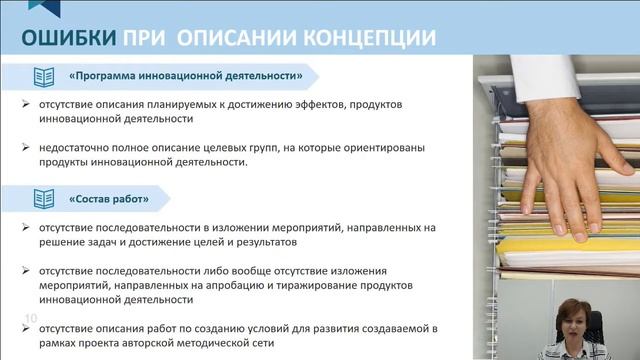 ОШИБКИ ПРИ ОПИСАНИИ КОНЦЕПЦИИ

«Программа инновационной деятельности»

➢ отсутствие описания планируемых к достижению эффектов, продуктов инновационной деятельности

➢ недостаточно полное описание целевых групп, на которые ориентированы продукты инновационной деятельности.

«Состав работ»

➢ отсутствие последовательности в изложении мероприятий, направленных на решение задач и достижение целей и результатов

➢ отсутствие последовательности либо вообще отсутствие изложения мероприятий, направленных на апробацию и тиражирование продуктов инновационной деятельности

10

➢ отсутствие описания работ по созданию условий для развития создаваемой в рамках проекта авторской методической сети